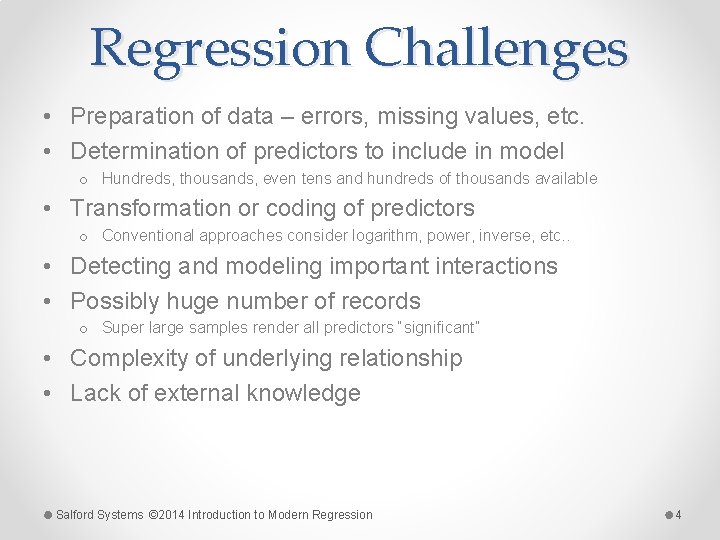 Regression Challenges

• Preparation of data – errors, missing values, etc.
• Determination of predictors to include in model
o Hundreds, thousands, even tens and hundreds of thousands available
• Transformation or coding of predictors
o Conventional approaches consider logarithm, power, inverse, etc..
• Detecting and modeling important interactions
• Possibly huge number of records
o Super large samples render all predictors "significant"
• Complexity of underlying relationship
• Lack of external knowledge

Salford Systems ©2014 Introduction to Modern Regression

4